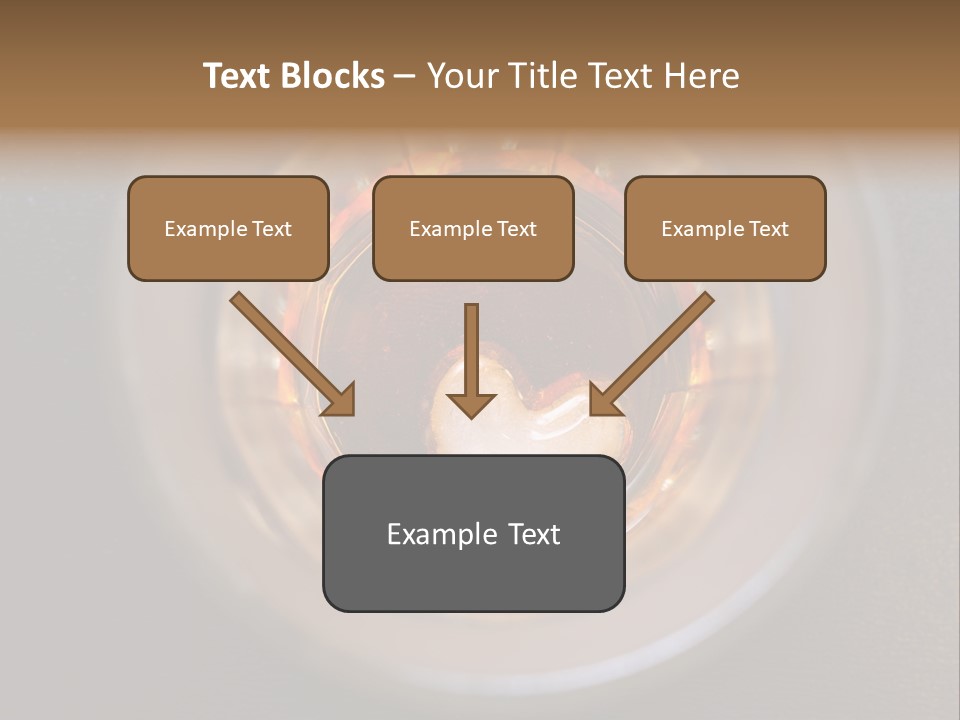 Text Blocks – Your Title Text Here

Example Text

Example Text

Example Text

Example Text